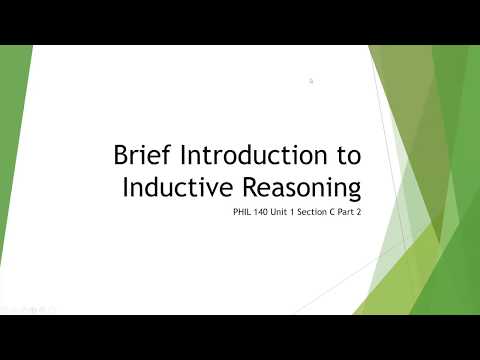 Brief Introduction to Inductive Reasoning

PHIL 140 Unit 1 Section C Part 2